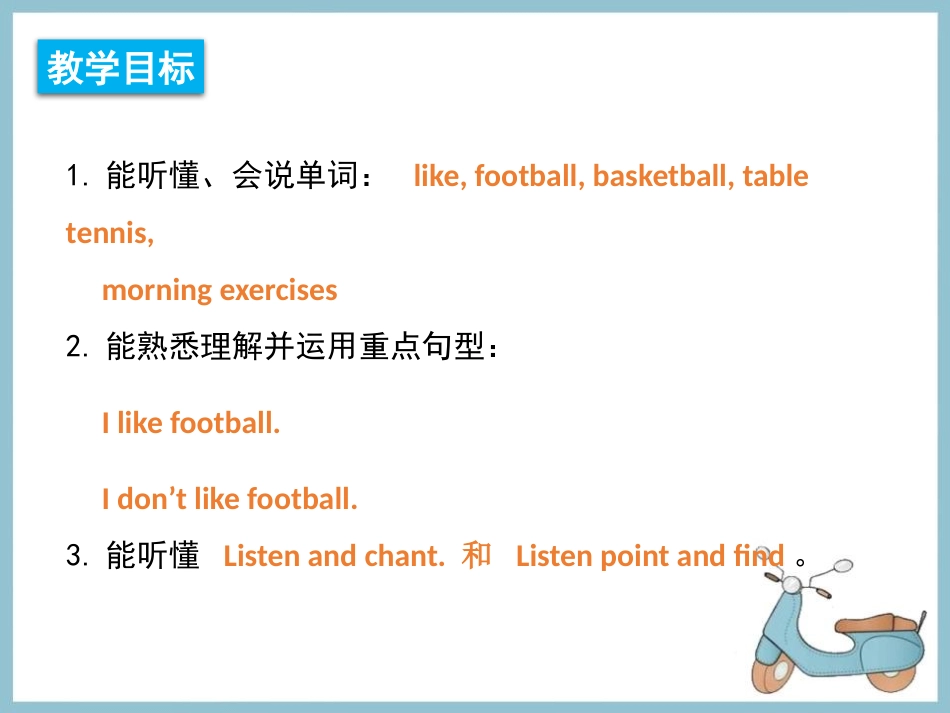 教学目标

1. 能听懂、会说单词： like, football, basketball, table tennis,
morning exercises

2. 能熟悉理解并运用重点句型：

I like football.

I don’t like football.

3. 能听懂 Listen and chant. 和 Listen point and find 。